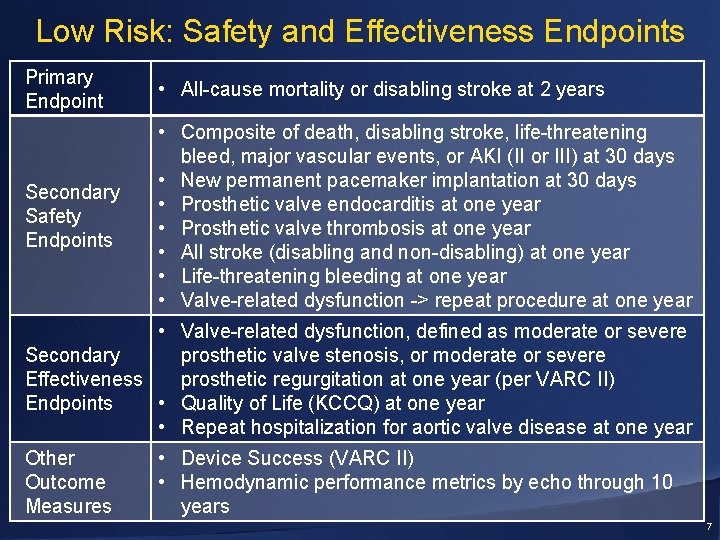 Low Risk: Safety and Effectiveness Endpoints

| Primary Endpoint | • All-cause mortality or disabling stroke at 2 years |
|---|---|
| Secondary Safety Endpoints | • Composite of death, disabling stroke, life-threatening bleed, major vascular events, or AKI (II or III) at 30 days<br>• New permanent pacemaker implantation at 30 days<br>• Prosthetic valve endocarditis at one year<br>• Prosthetic valve thrombosis at one year<br>• All stroke (disabling and non-disabling) at one year<br>• Life-threatening bleeding at one year<br>• Valve-related dysfunction -> repeat procedure at one year |
| Secondary Effectiveness Endpoints | • Valve-related dysfunction, defined as moderate or severe prosthetic valve stenosis, or moderate or severe prosthetic regurgitation at one year (per VARC II)<br>• Quality of Life (KCCQ) at one year<br>• Repeat hospitalization for aortic valve disease at one year |
| Other Outcome Measures | • Device Success (VARC II)<br>• Hemodynamic performance metrics by echo through 10 years |

7